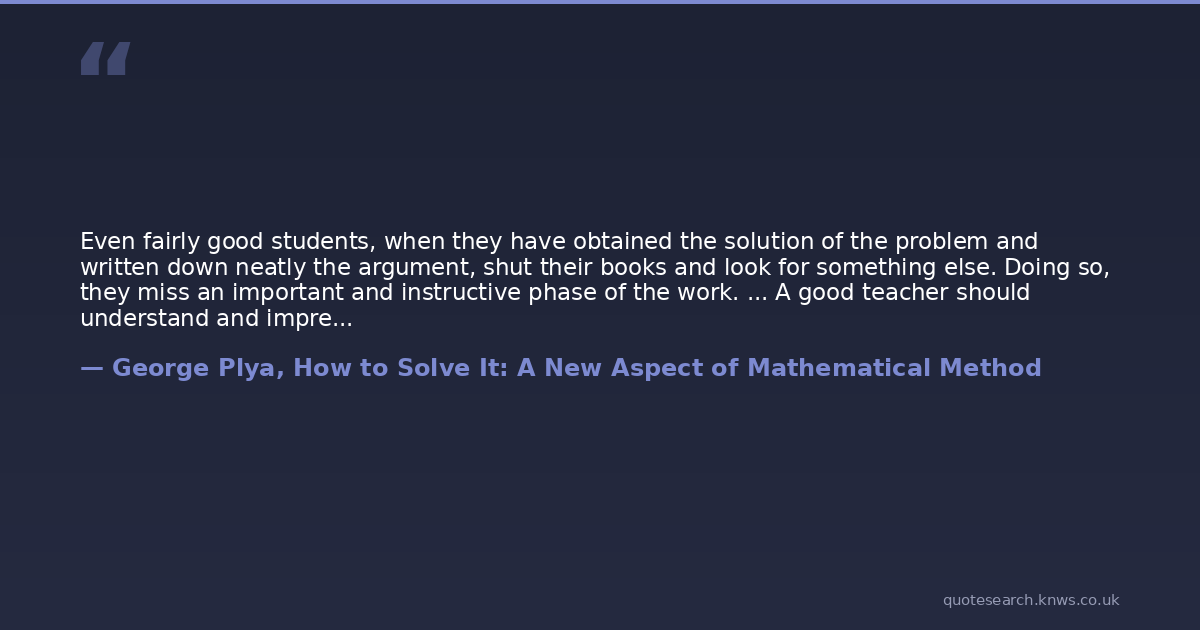 “

Even fairly good students, when they have obtained the solution of the problem and written down neatly the argument, shut their books and look for something else. Doing so, they miss an important and instructive phase of the work. ... A good teacher should understand and impre...

— George Plya, How to Solve It: A New Aspect of Mathematical Method

quotesearch.knws.co.uk